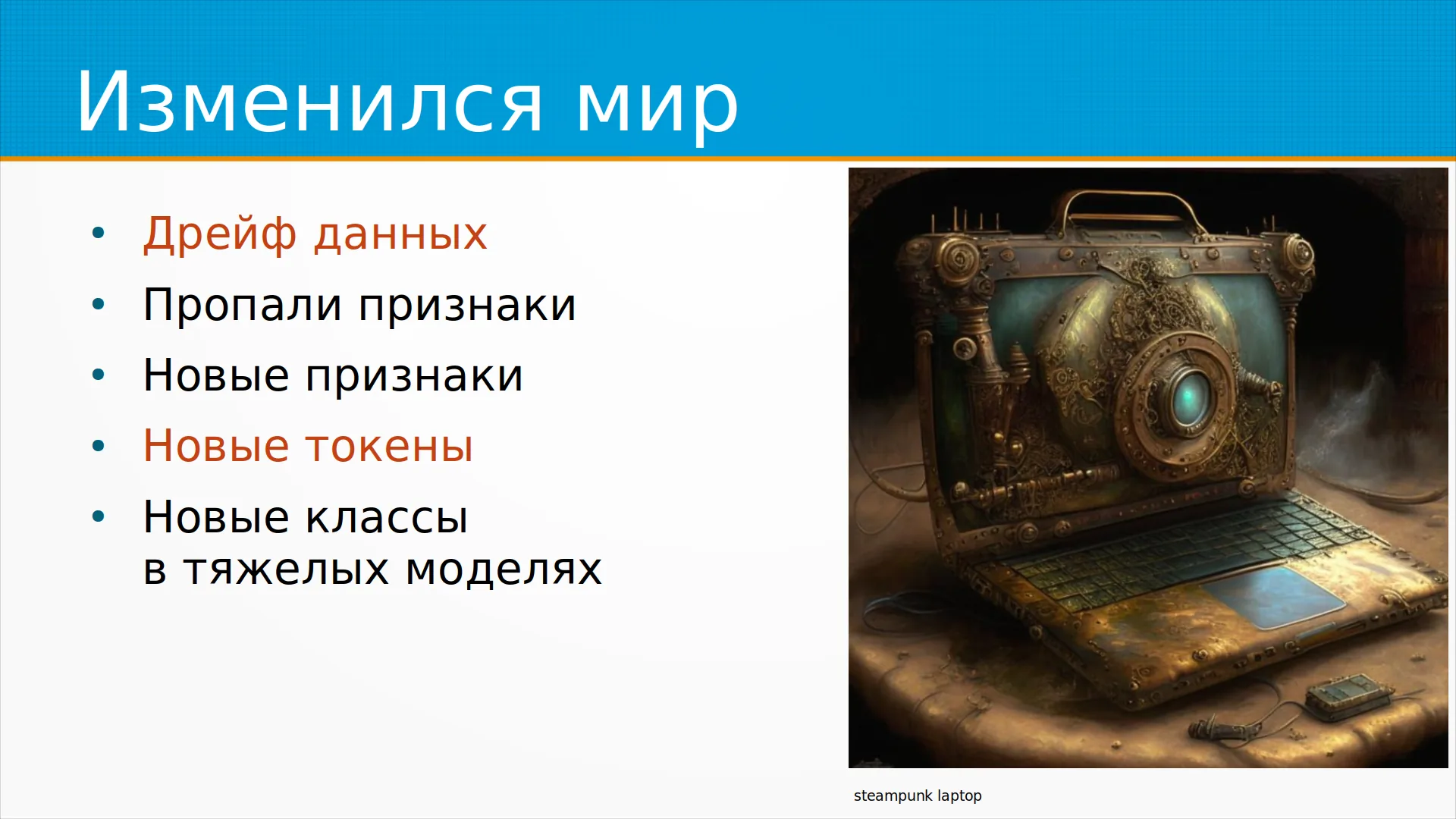 Изменился мир

• Дрейф данных
• Пропали признаки
• Новые признаки
• Новые токены
• Новые классы в тяжелых моделях

steampunk laptop